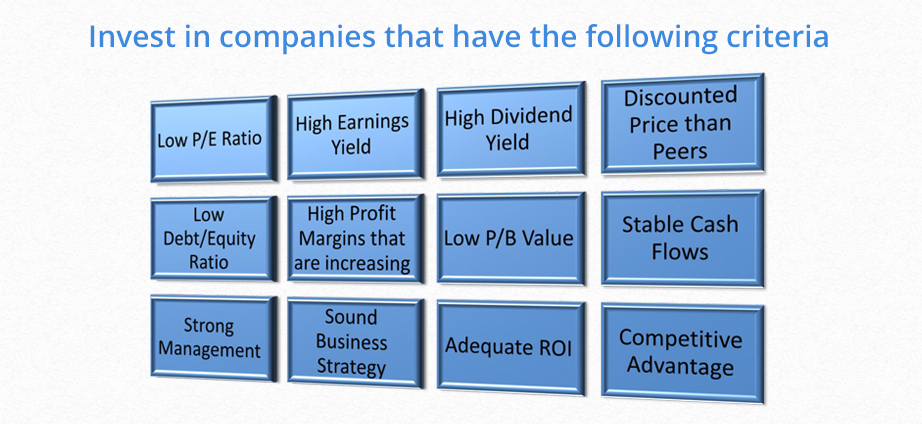 Invest in companies that have the following criteria

Low P/E Ratio

High Earnings Yield

High Dividend Yield

Discounted Price than Peers

Low Debt/Equity Ratio

High Profit Margins that are increasing

Low P/B Value

Stable Cash Flows

Strong Management

Sound Business Strategy

Adequate ROI

Competitive Advantage